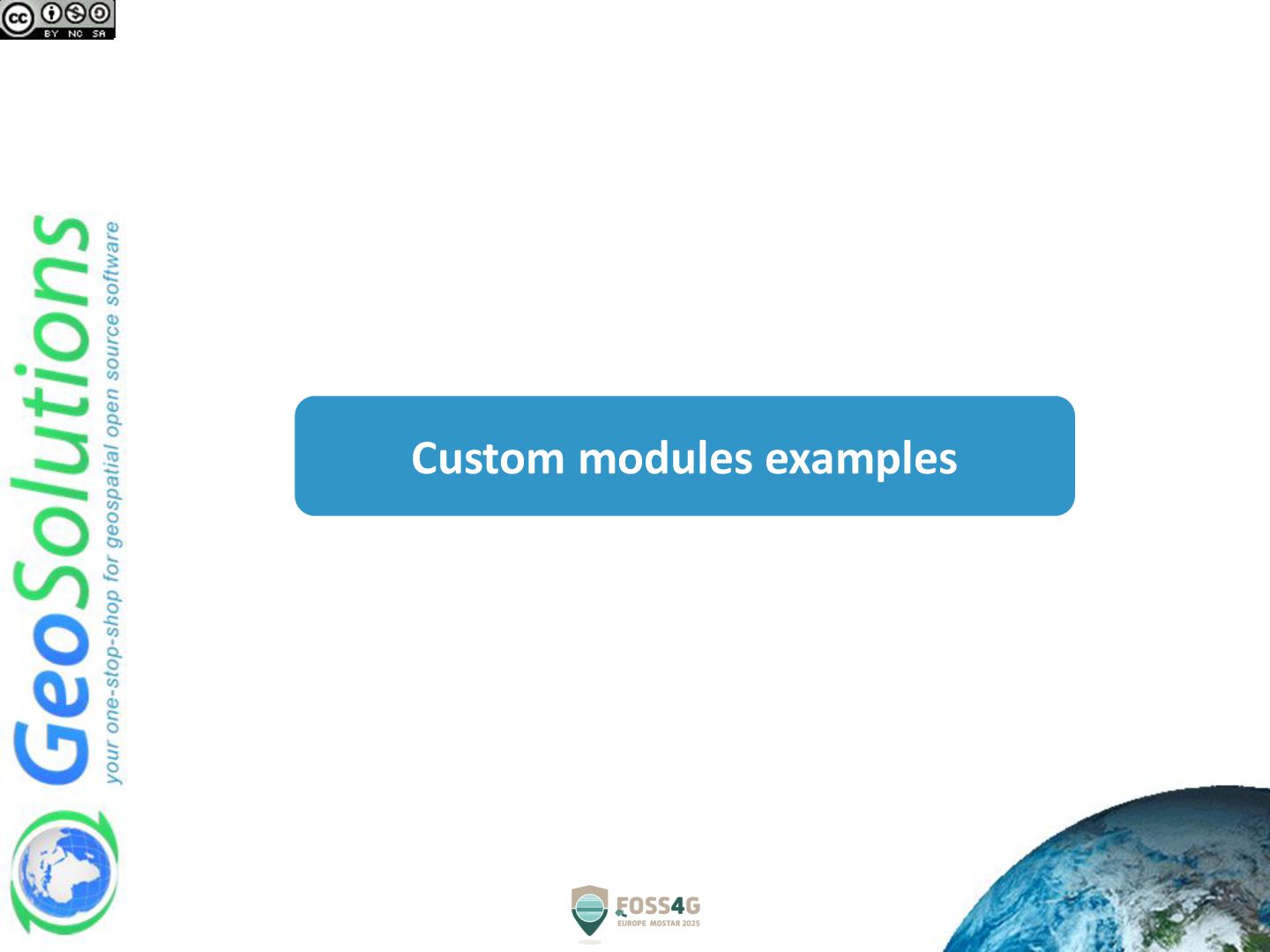 cc BY NC SA

GeoSolutions
your one-stop-shop for geospatial open source software

Custom modules examples

FOSS4G
EUROPE MOSTAR 2025